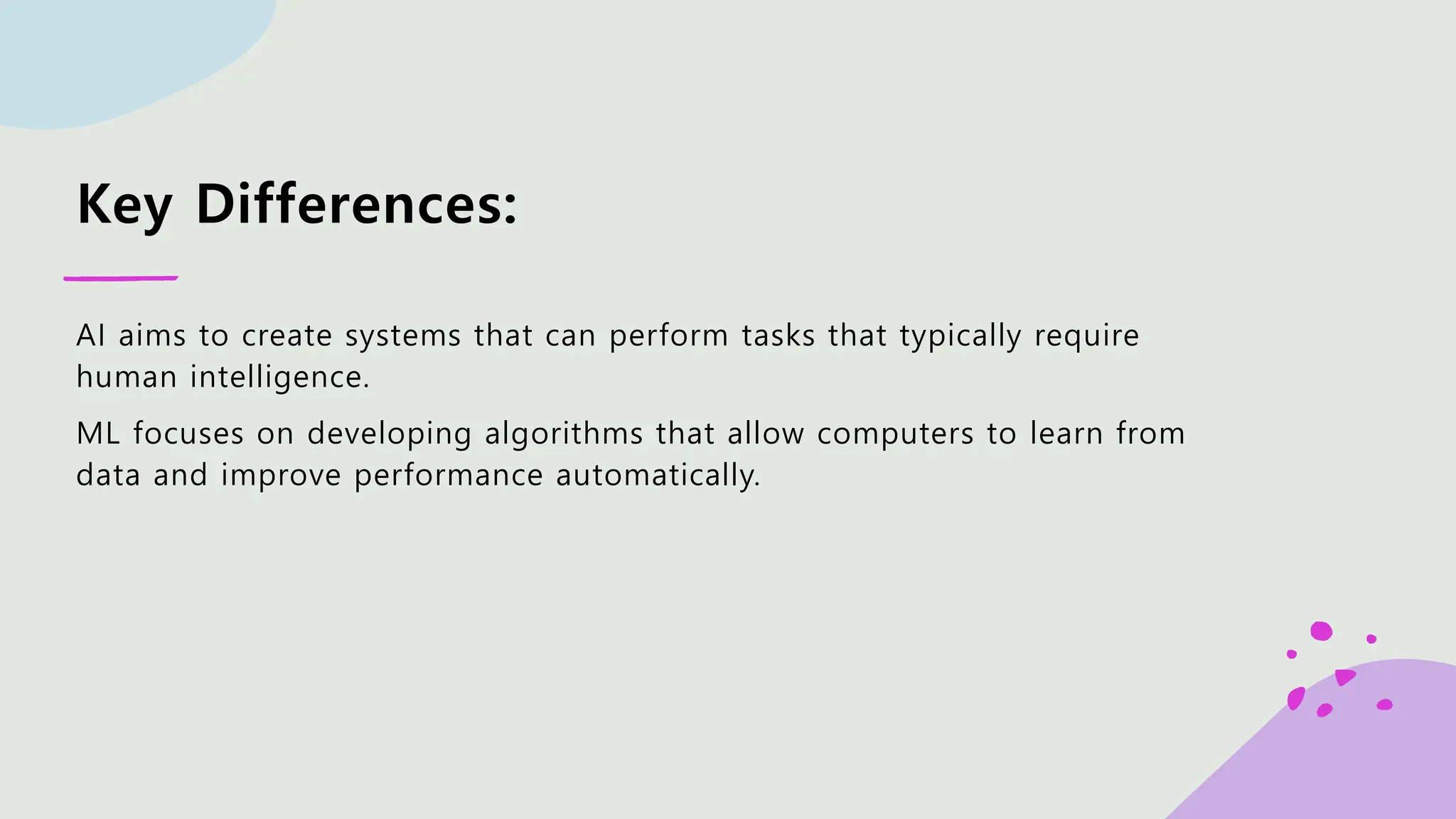 Key Differences:

AI aims to create systems that can perform tasks that typically require human intelligence.

ML focuses on developing algorithms that allow computers to learn from data and improve performance automatically.